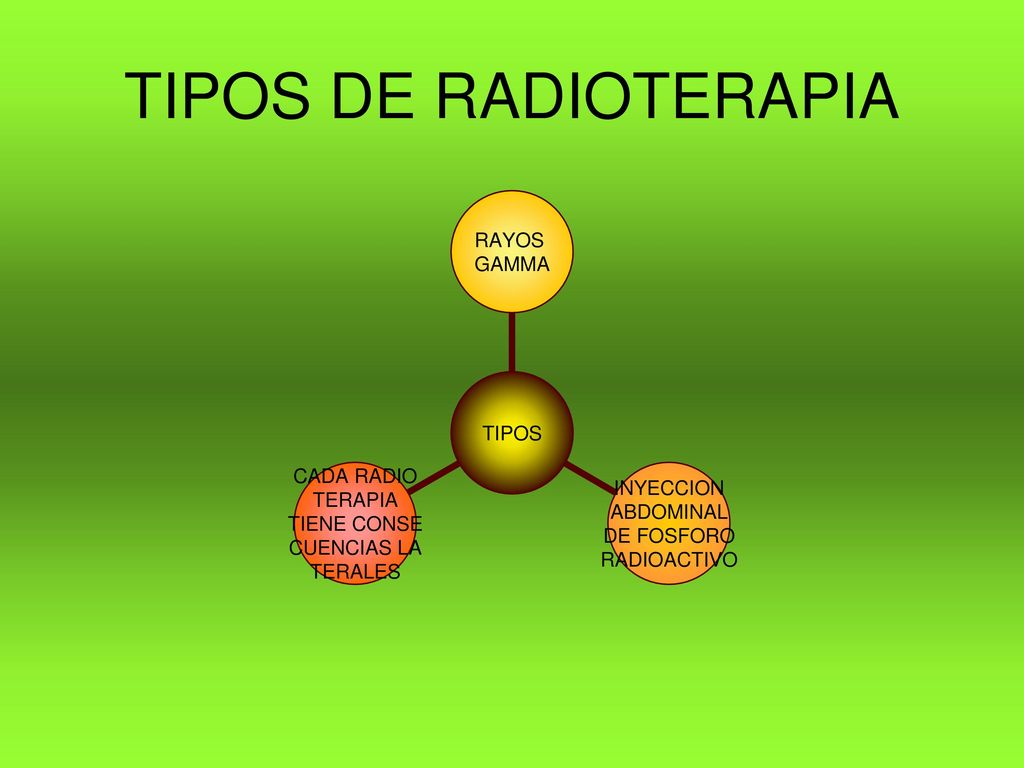 TIPOS DE RADIOTERAPIA

RAYOS GAMMA

TIPOS

CADA RADIO TERAPIA TIENE CONSE CUENCIAS LA TERALES

INYECCION ABDOMINAL DE FOSFORO RADIOACTIVO